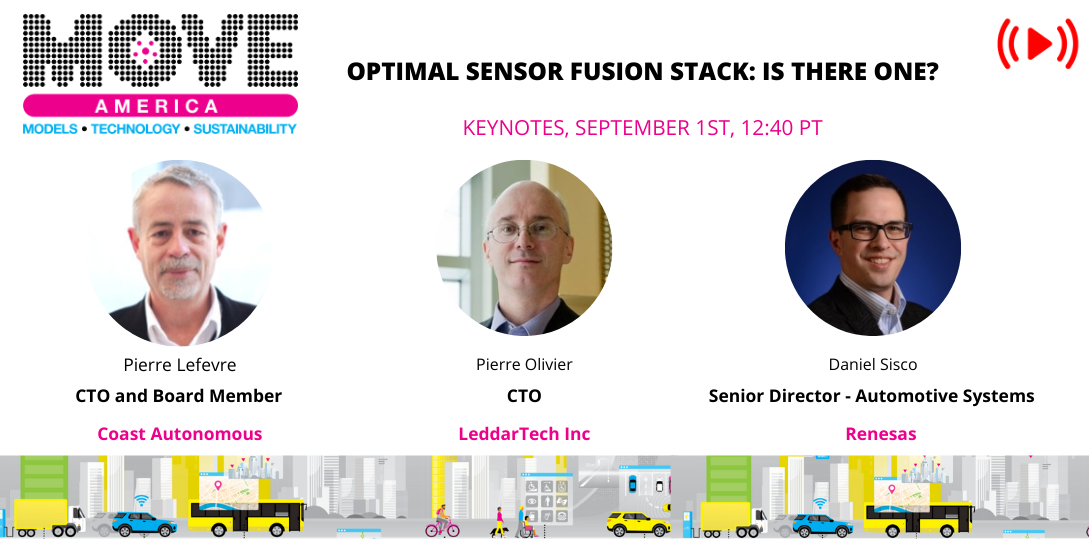 MOVE
AMERICA
MODELS • TECHNOLOGY • SUSTAINABILITY

OPTIMAL SENSOR FUSION STACK: IS THERE ONE?

KEYNOTES, SEPTEMBER 1ST, 12:40 PT

Pierre Lefevre
CTO and Board Member
Coast Autonomous

Pierre Olivier
CTO
LeddarTech Inc

Daniel Sisco
Senior Director - Automotive Systems
Renesas